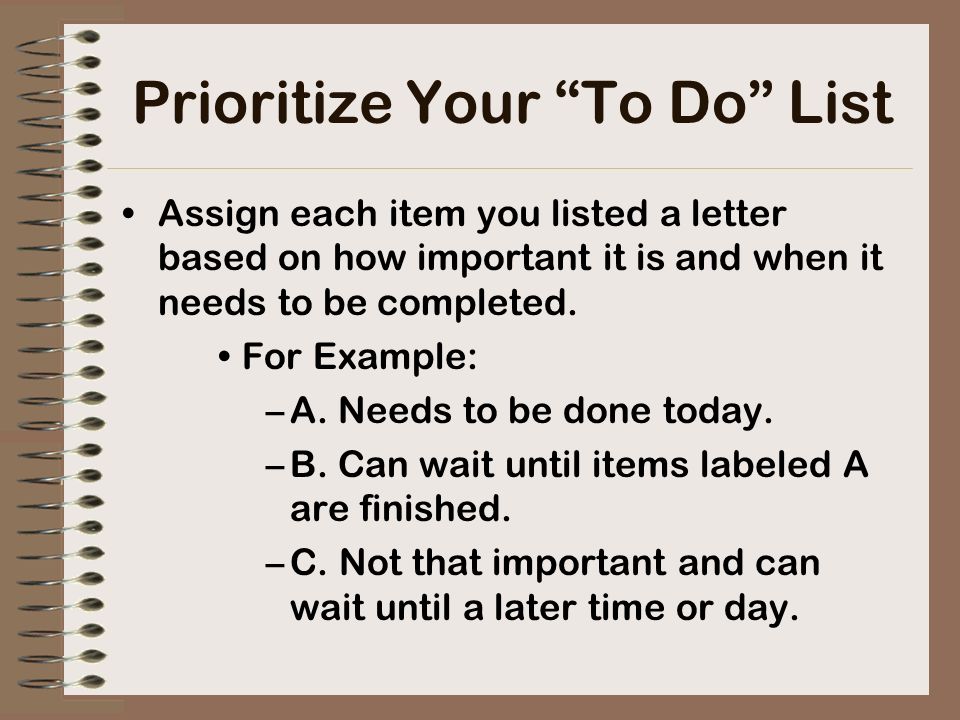 Prioritize Your “To Do” List

• Assign each item you listed a letter based on how important it is and when it needs to be completed.

• For Example:

– A. Needs to be done today.

– B. Can wait until items labeled A are finished.

– C. Not that important and can wait until a later time or day.